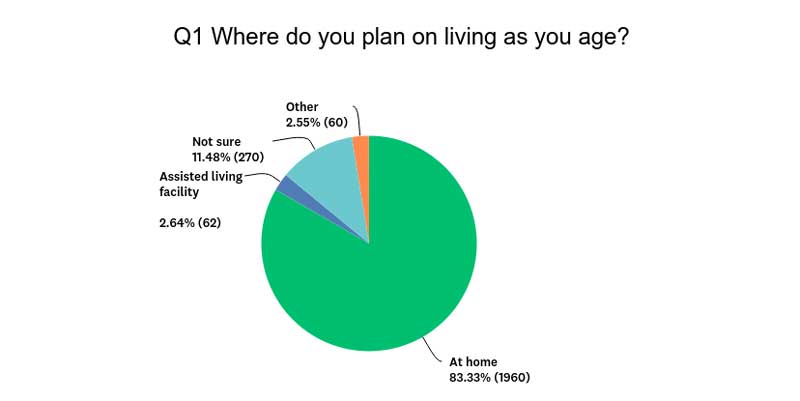 Q1 Where do you plan on living as you age?

Other
2.55% (60)

Not sure
11.48% (270)

Assisted living facility

2.64% (62)

At home
83.33% (1960)